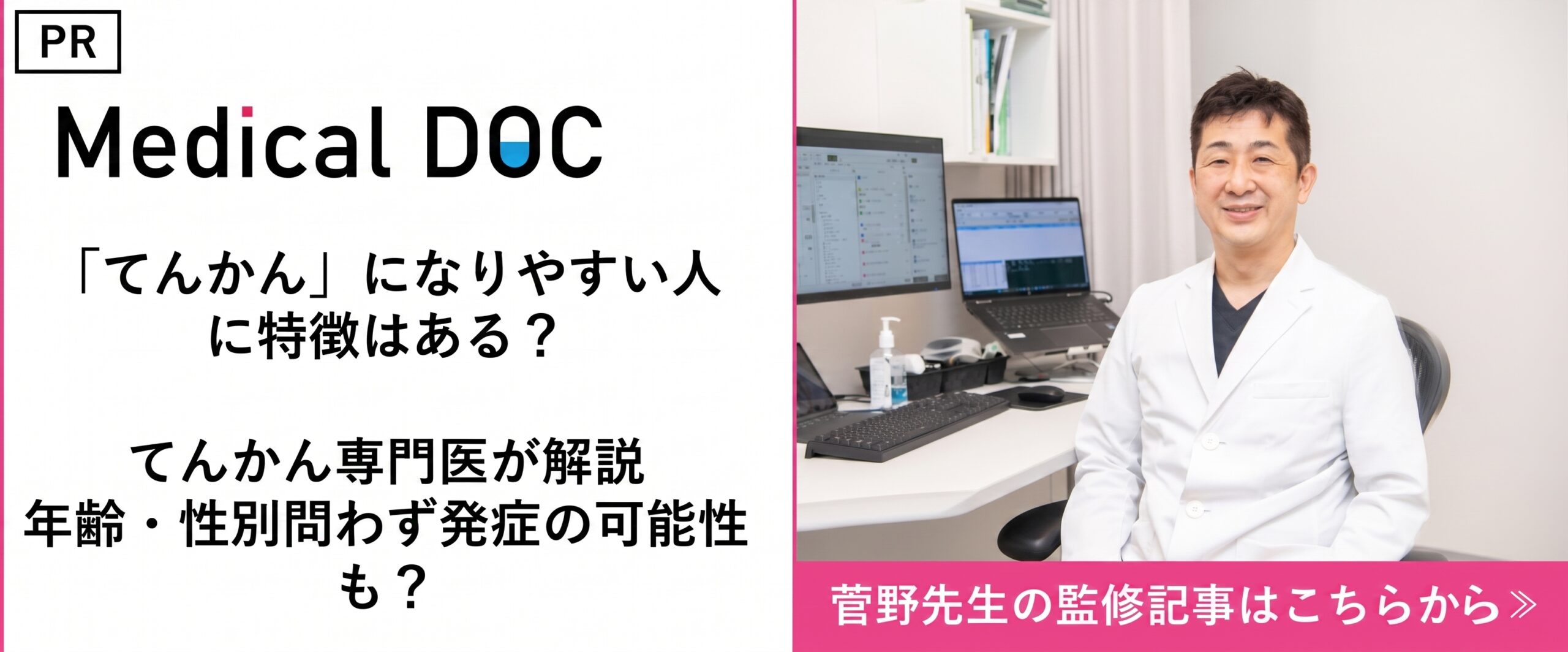 PR

Medical DOC

「てんかん」になりやすい人に特徴はある？

てんかん専門医が解説
年齢・性別問わず発症の可能性も？

菅野先生の監修記事はこちらから≫